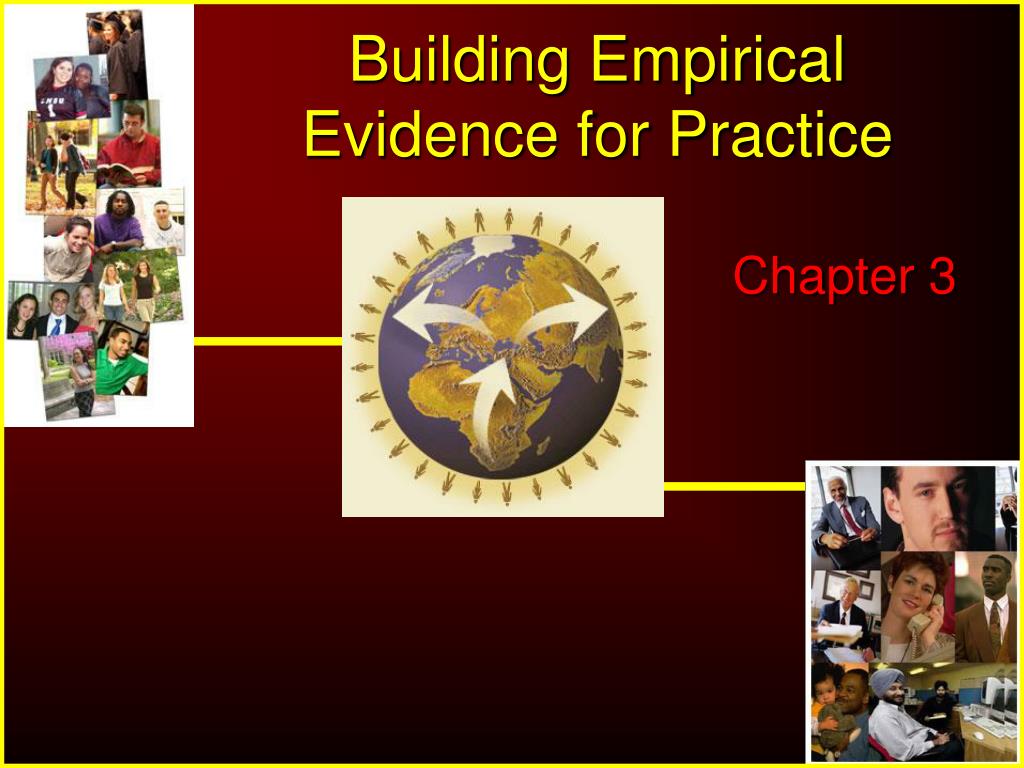 Building Empirical Evidence for Practice

Chapter 3